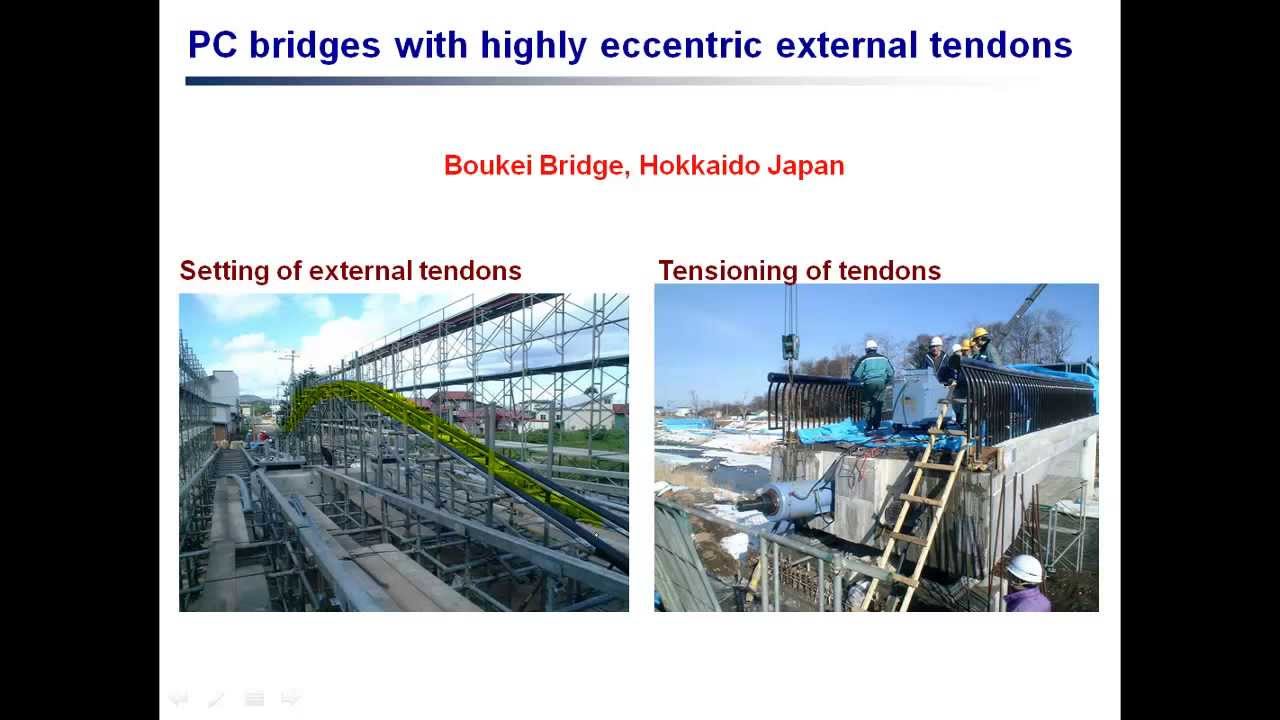 PC bridges with highly eccentric external tendons

Boukei Bridge, Hokkaido Japan

Setting of external tendons

Tensioning of tendons